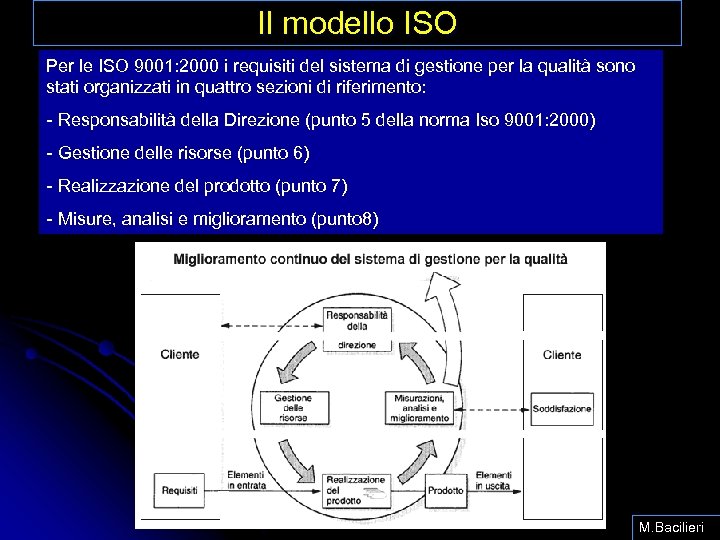 Il modello ISO

Per le ISO 9001:2000 i requisiti del sistema di gestione per la qualità sono stati organizzati in quattro sezioni di riferimento:

- Responsabilità della Direzione (punto 5 della norma Iso 9001:2000)

- Gestione delle risorse (punto 6)

- Realizzazione del prodotto (punto 7)

- Misure, analisi e miglioramento (punto8)

Miglioramento continuo del sistema di gestione per la qualità

Cliente

Responsabilità della direzione

Gestione delle risorse

Misurazioni, analisi e miglioramento

Cliente

Soddisfazione

Requisiti

Elementi in entrata

Realizzazione del prodotto

Prodotto

Elementi in uscita

M.Bacilieri